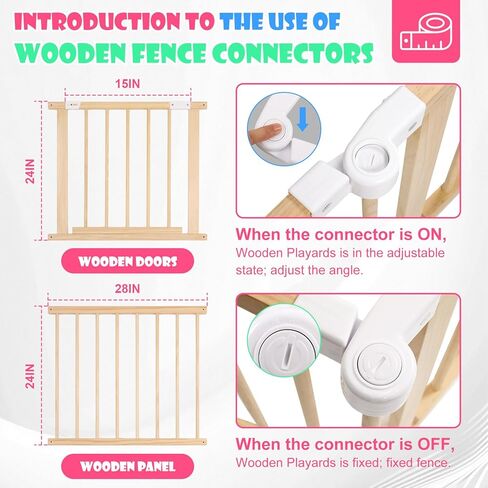 INTRODUCTION TO THE USE OF
WOODEN FENCE CONNECTORS

15IN

24IN

WOODEN DOORS

28IN

24IN

WOODEN PANEL

When the connector is ON,
Wooden Playards is in the adjustable state; adjust the angle.

When the connector is OFF,
Wooden Playards is fixed; fixed fence.